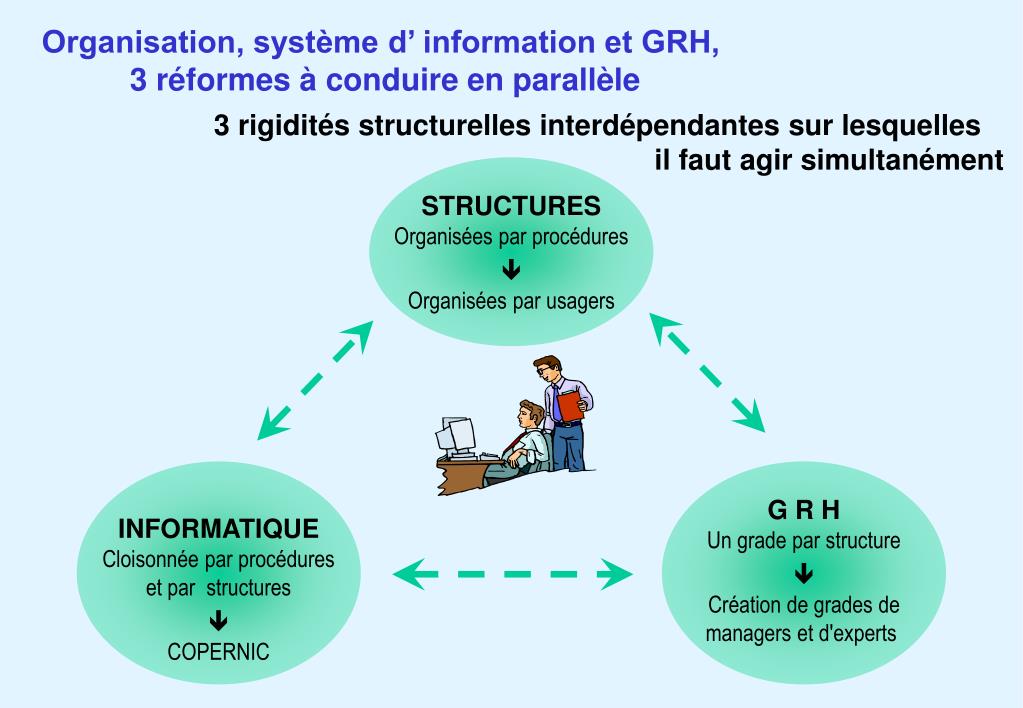 Organisation, système d’ information et GRH,
3 réformes à conduire en parallèle

3 rigidités structurelles interdépendantes sur lesquelles il faut agir simultanément

STRUCTURES
Organisées par procédures
↓
Organisées par usagers

INFORMATIQUE
Cloisonnée par procédures et par structures
↓
COPERNIC

G R H
Un grade par structure
↓
Création de grades de managers et d'experts